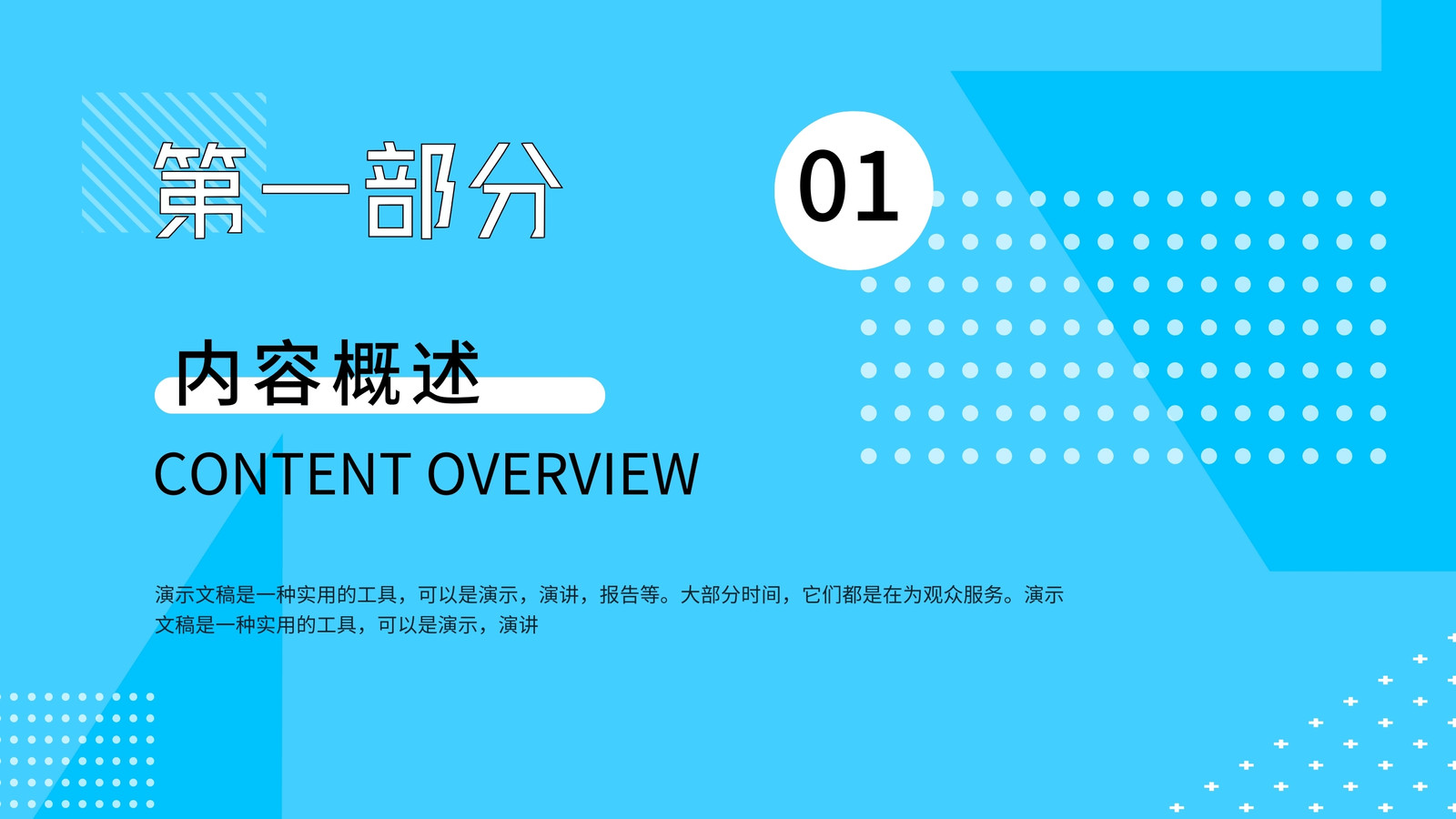 第一部分

01

内容概述

CONTENT OVERVIEW

演示文稿是一种实用的工具，可以是演示，演讲，报告等。大部分时间，它们都是在为观众服务。演示文稿是一种实用的工具，可以是演示，演讲